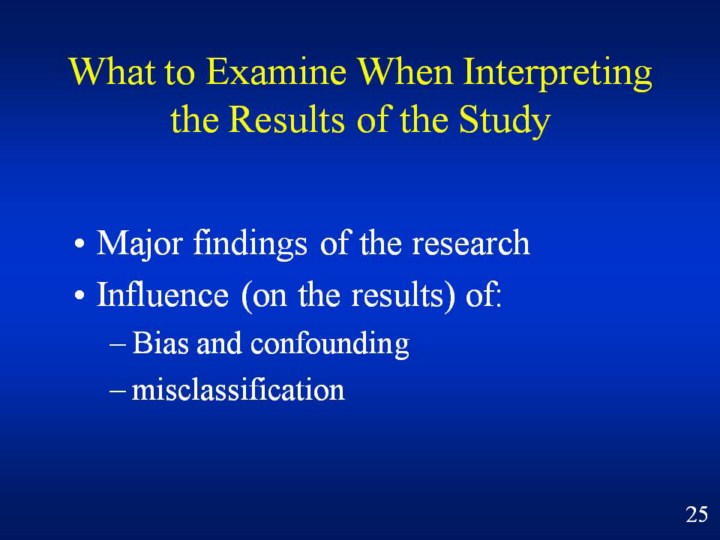 What to Examine When Interpreting the Results of the Study

• Major findings of the research
• Influence (on the results) of:
– Bias and confounding
– misclassification

25